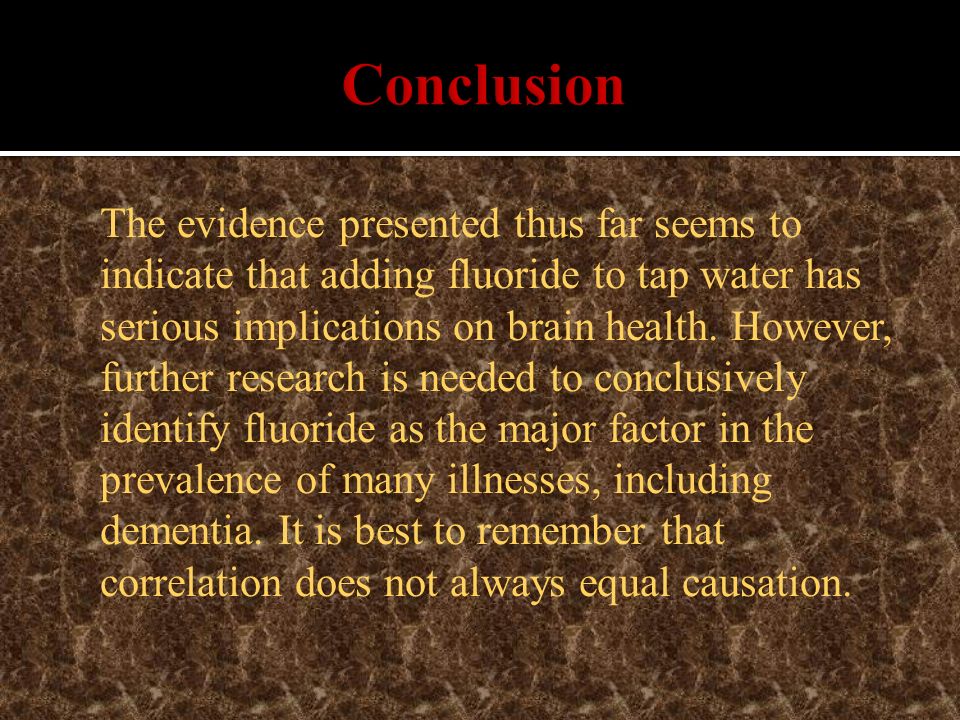 Conclusion

The evidence presented thus far seems to indicate that adding fluoride to tap water has serious implications on brain health. However, further research is needed to conclusively identify fluoride as the major factor in the prevalence of many illnesses, including dementia. It is best to remember that correlation does not always equal causation.